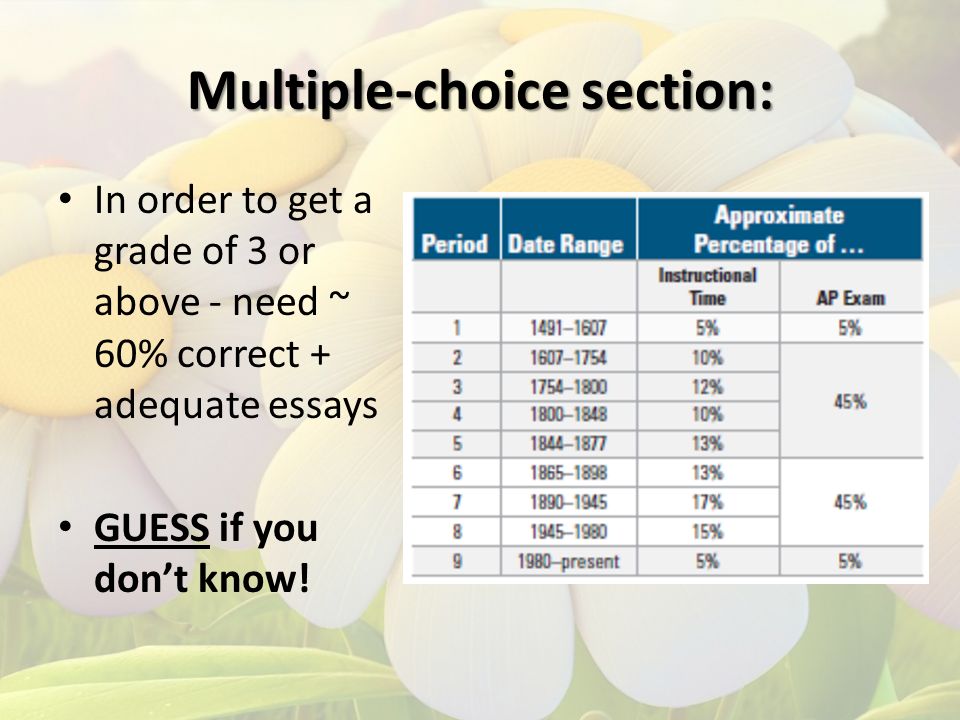 Multiple-choice section:

• In order to get a grade of 3 or above - need ~ 60% correct + adequate essays

• GUESS if you don't know!

| Period | Date Range | Approximate Percentage of ... | |
|---|---|---|---|
| | | Instructional Time | AP Exam |
| 1 | 1491–1607 | 5% | 5% |
| 2 | 1607–1754 | 10% | 45% |
| 3 | 1754–1800 | 12% | |
| 4 | 1800–1848 | 10% | |
| 5 | 1844–1877 | 13% | |
| 6 | 1865–1898 | 13% | 45% |
| 7 | 1890–1945 | 17% | |
| 8 | 1945–1980 | 15% | |
| 9 | 1980–present | 5% | 5% |